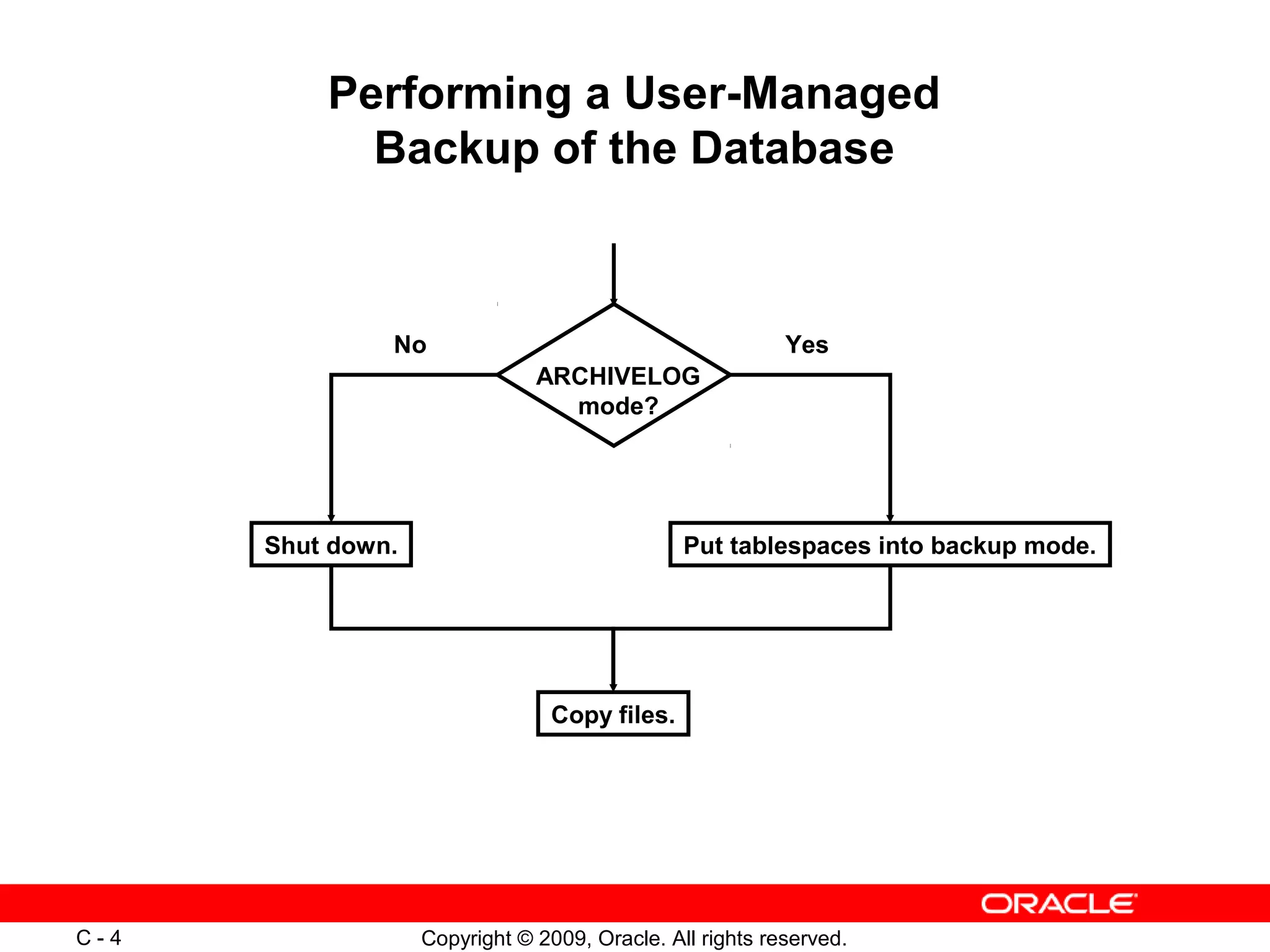 Performing a User-Managed Backup of the Database

No

ARCHIVELOG mode?

Yes

Shut down.

Put tablespaces into backup mode.

Copy files.

ORACLE

C - 4

Copyright © 2009, Oracle. All rights reserved.